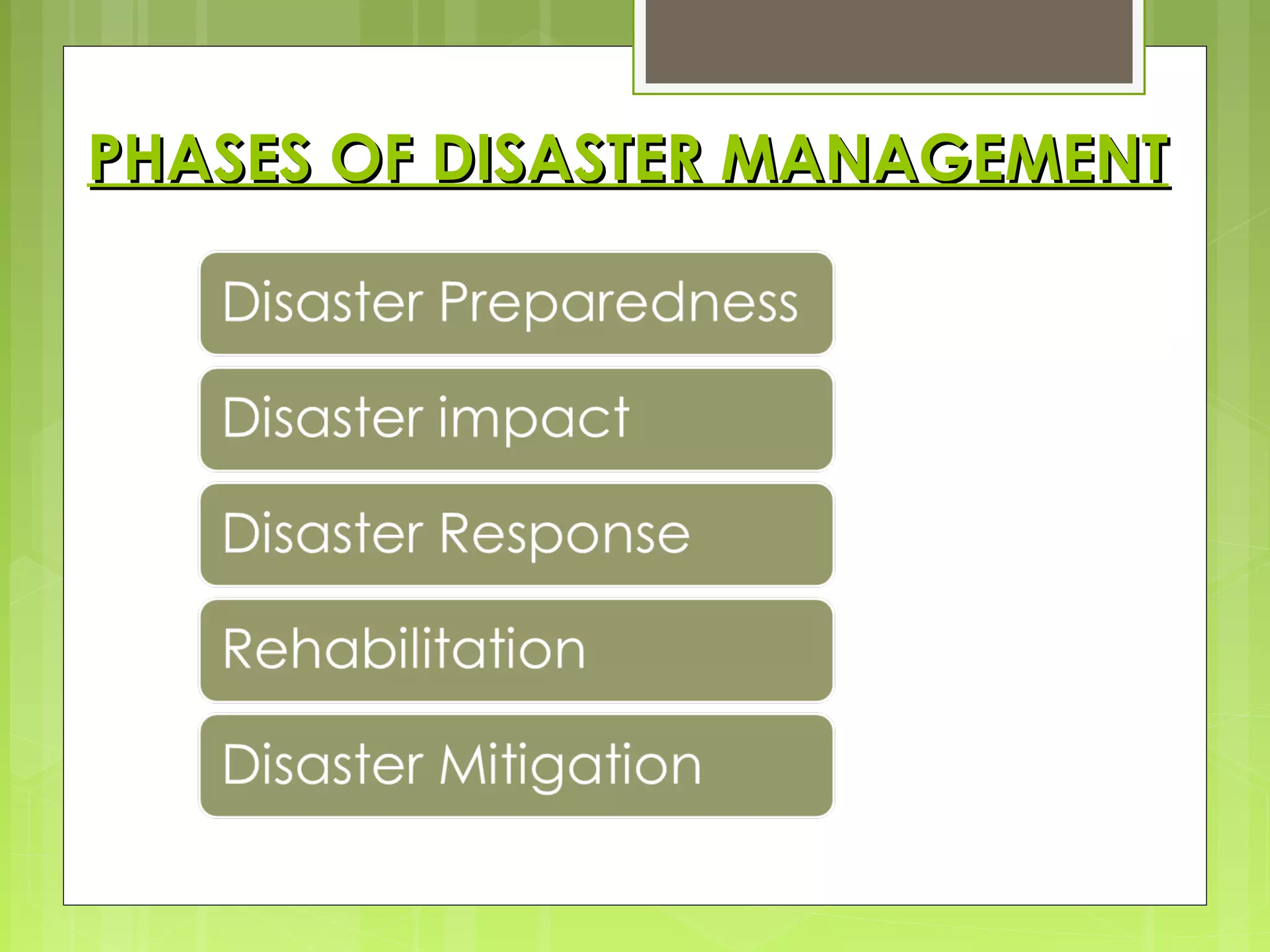 PHASES OF DISASTER MANAGEMENT

Disaster Preparedness

Disaster impact

Disaster Response

Rehabilitation

Disaster Mitigation